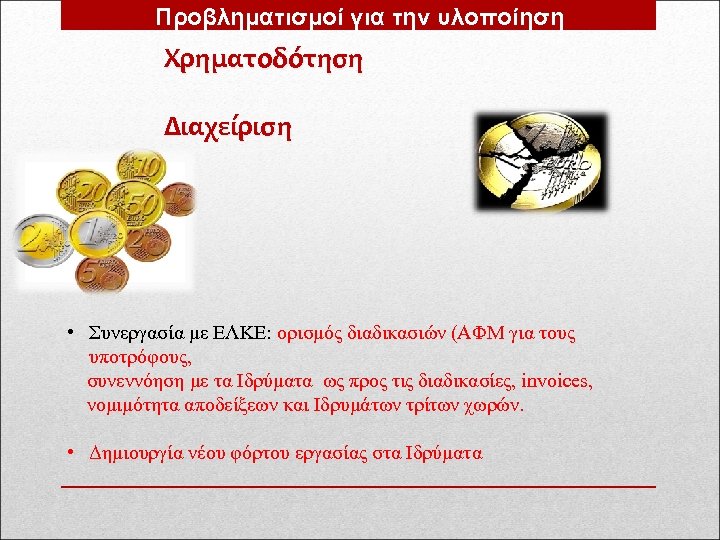 Προβληματισμοί για την υλοποίηση

Χρηματοδότηση

Διαχείριση

• Συνεργασία με ΕΛΚΕ: ορισμός διαδικασιών (ΑΦΜ για τους υποτρόφους,
συνεννόηση με τα Ιδρύματα ως προς τις διαδικασίες, invoices,
νομιμότητα αποδείξεων και Ιδρυμάτων τρίτων χωρών.

• Δημιουργία νέου φόρτου εργασίας στα Ιδρύματα